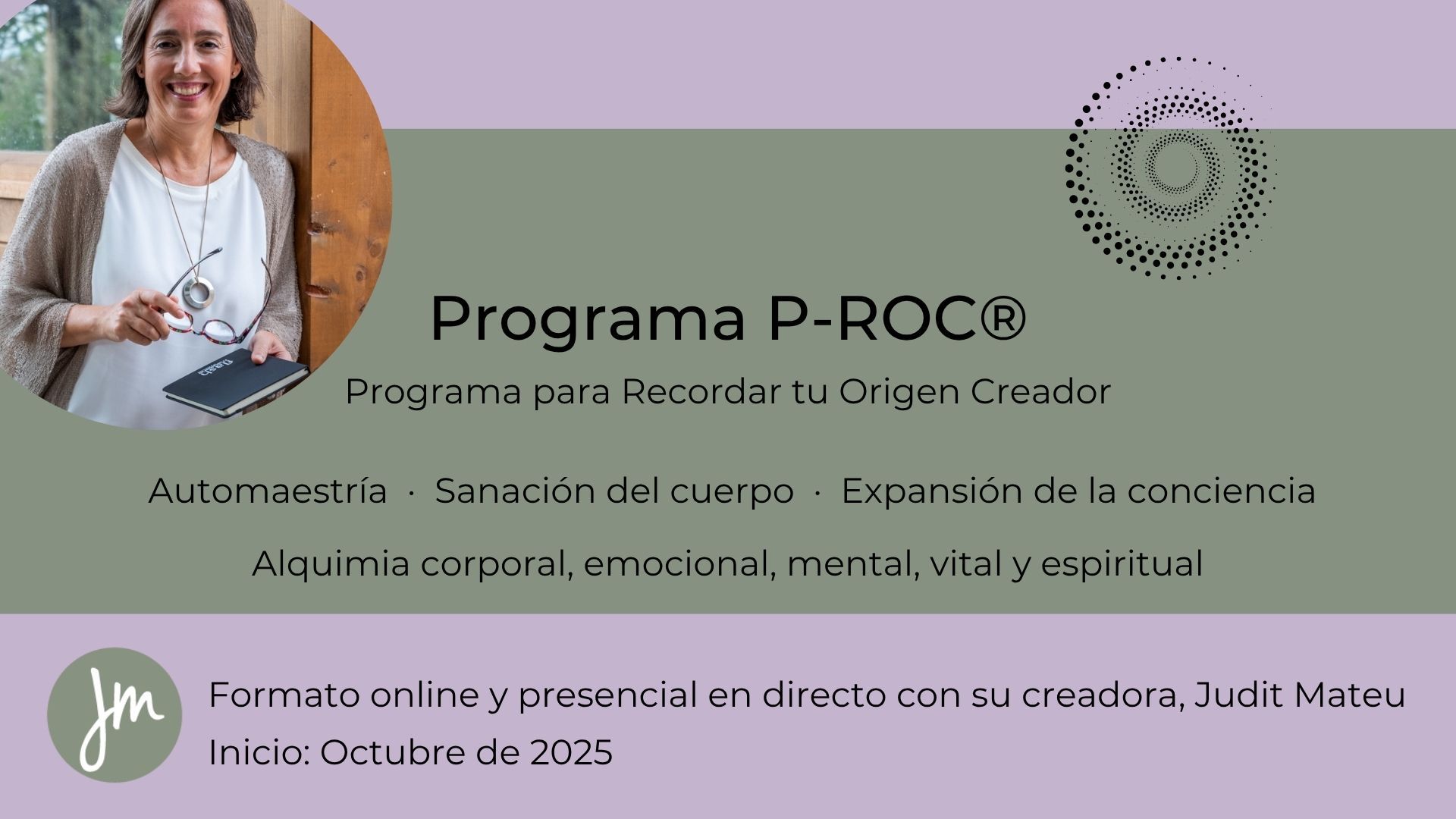 Programa P-ROC®

Programa para Recordar tu Origen Creador

Automaestría · Sanación del cuerpo · Expansión de la conciencia

Alquimia corporal, emocional, mental, vital y espiritual

Jm

Formato online y presencial en directo con su creadora, Judit Mateu

Inicio: Octubre de 2025